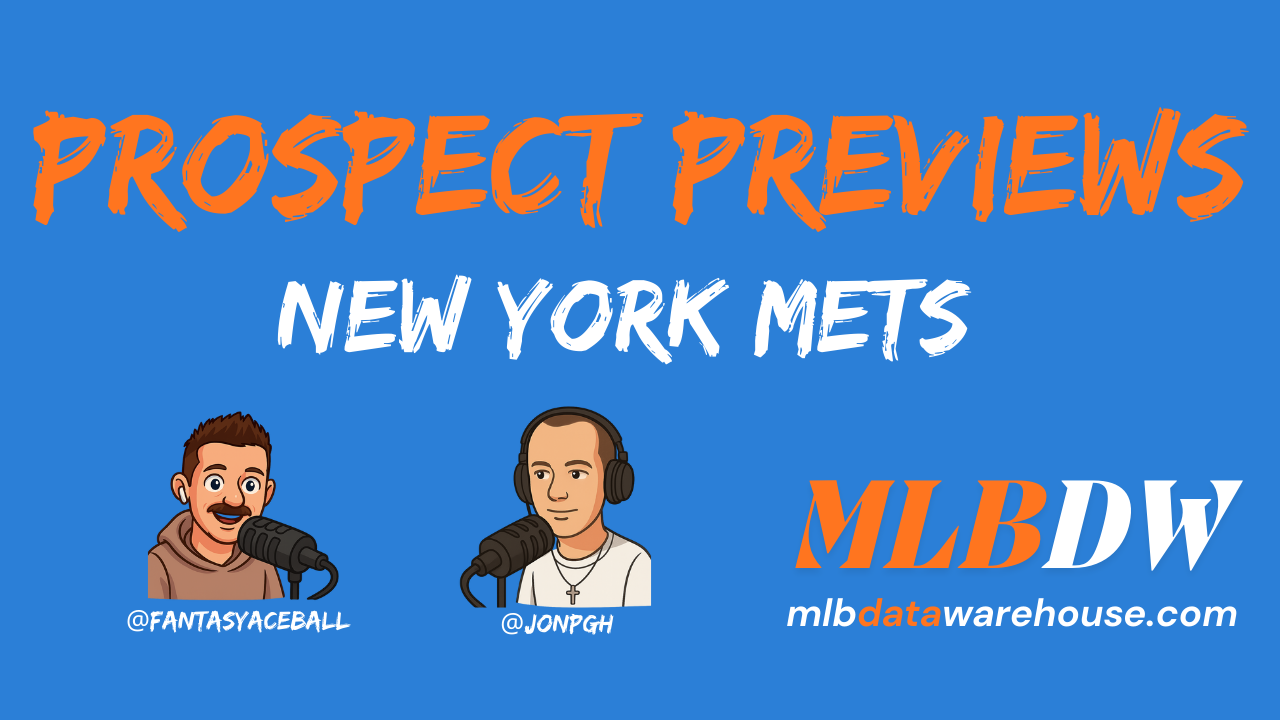 PROSPECT PREVIEWS

NEW YORK METS

@FANTASYACEBALL

@JONPGH

MLBDW

mlbdatawarehouse.com